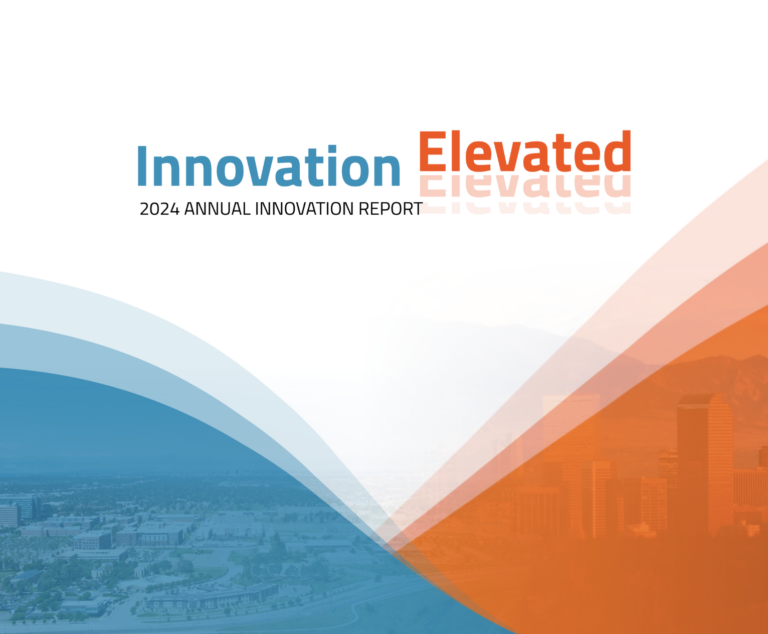 Innovation Elevated
2024 ANNUAL INNOVATION REPORT